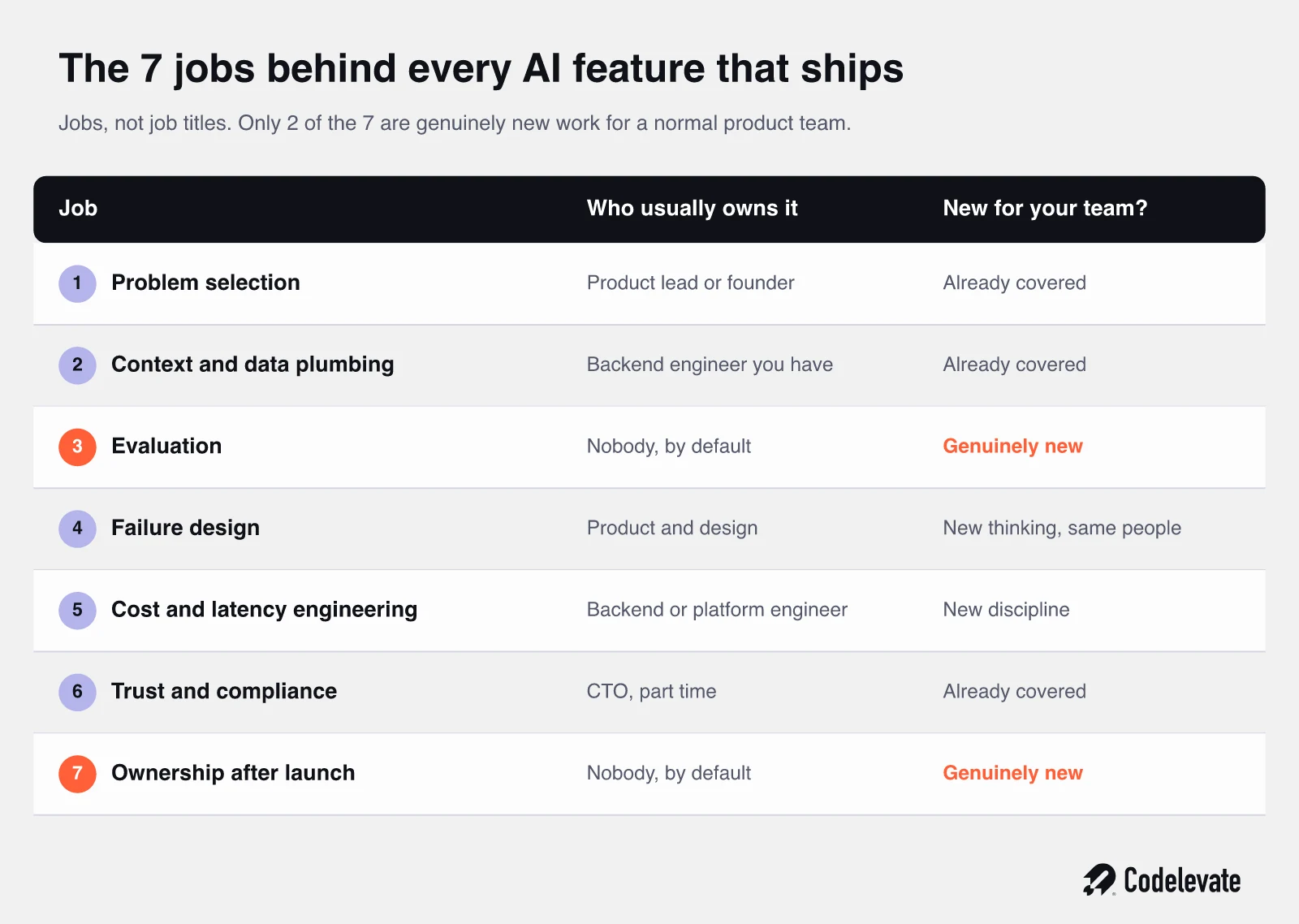 The 7 jobs behind every AI feature that ships

Jobs, not job titles. Only 2 of the 7 are genuinely new work for a normal product team.

| Job | Who usually owns it | New for your team? |
|---|---|---|
| 1 Problem selection | Product lead or founder | Already covered |
| 2 Context and data plumbing | Backend engineer you have | Already covered |
| 3 Evaluation | Nobody, by default | Genuinely new |
| 4 Failure design | Product and design | New thinking, same people |
| 5 Cost and latency engineering | Backend or platform engineer | New discipline |
| 6 Trust and compliance | CTO, part time | Already covered |
| 7 Ownership after launch | Nobody, by default | Genuinely new |

Codelevate